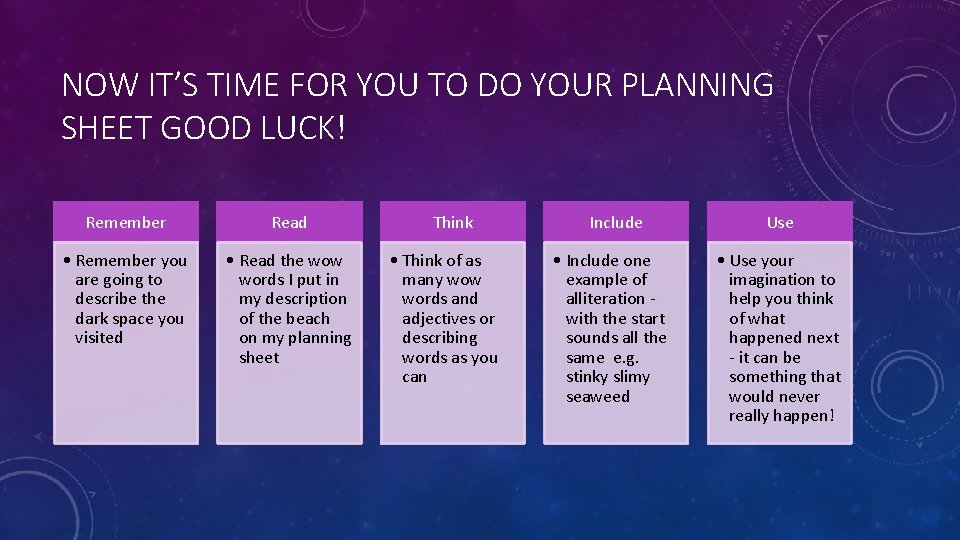 NOW IT'S TIME FOR YOU TO DO YOUR PLANNING SHEET GOOD LUCK!

Remember

• Remember you are going to describe the dark space you visited

Read

• Read the wow words I put in my description of the beach on my planning sheet

Think

• Think of as many wow words and adjectives or describing words as you can

Include

• Include one example of alliteration - with the start sounds all the same e.g. stinky slimy seaweed

Use

• Use your imagination to help you think of what happened next - it can be something that would never really happen!